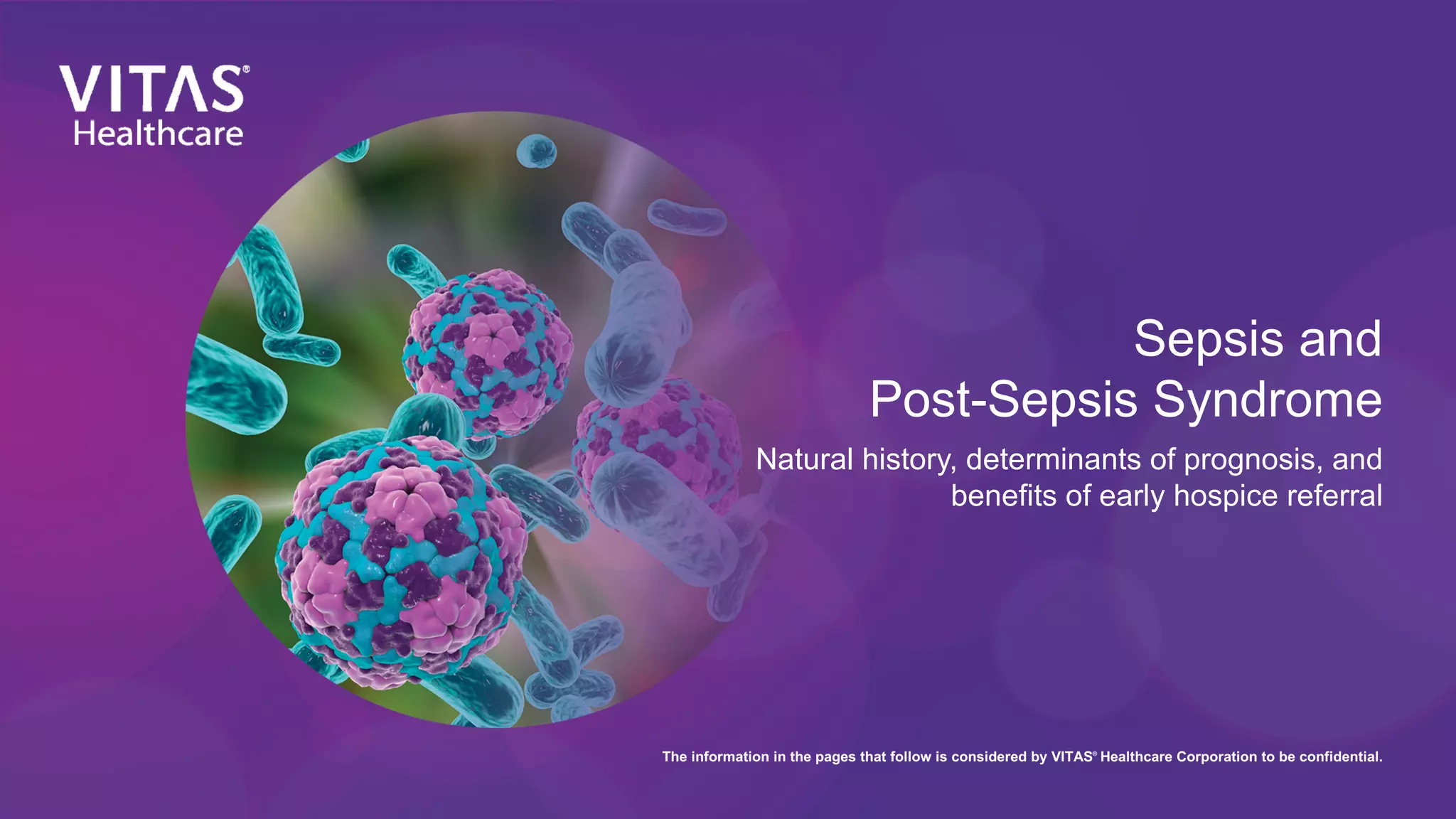 VITAS®
Healthcare

Sepsis and
Post-Sepsis Syndrome

Natural history, determinants of prognosis, and benefits of early hospice referral

The information in the pages that follow is considered by VITAS® Healthcare Corporation to be confidential.